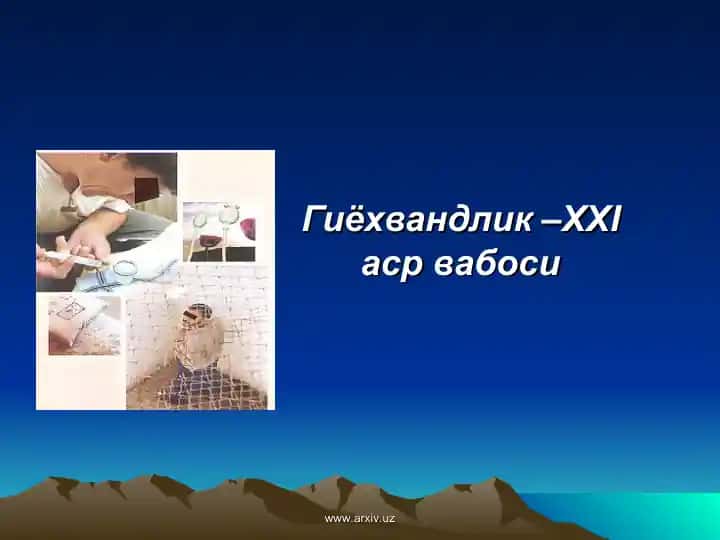 Гиёхвандлик –XXI аср вабоси

www.arxiv.uz